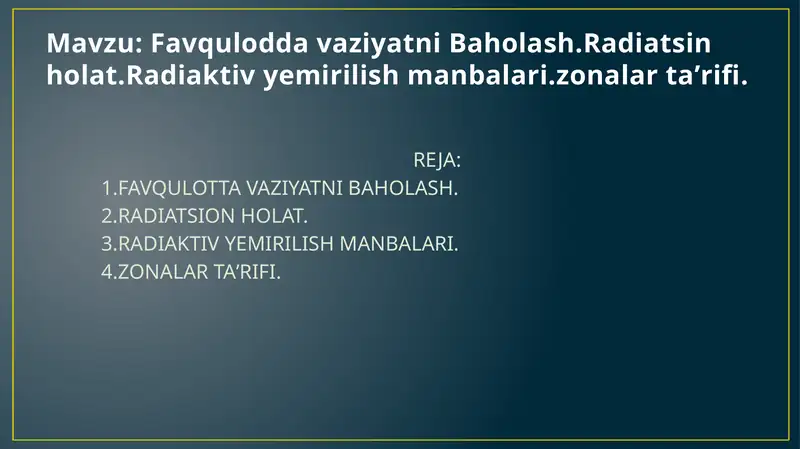 Mavzu: Favqulodda vaziyatni Baholash.Radiatsin holat.Radiaktiv yemirilish manbalari.zonalar ta’rifi.

REJA:
1.FAVQULOTTA VAZIYATNI BAHOLASH.
2.RADIATSION HOLAT.
3.RADIAKTIV YEMIRILISH MANBALARI.
4.ZONALAR TA’RIFI.